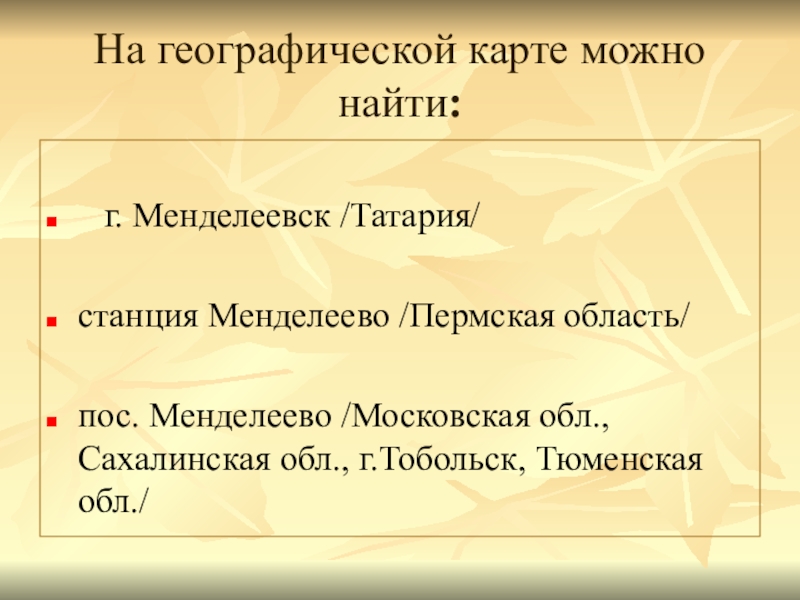 На географической карте можно найти:

г. Менделеевск /Татария/

станция Менделеево /Пермская область/

пос. Менделеево /Московская обл., Сахалинская обл., г.Тобольск, Тюменская обл./